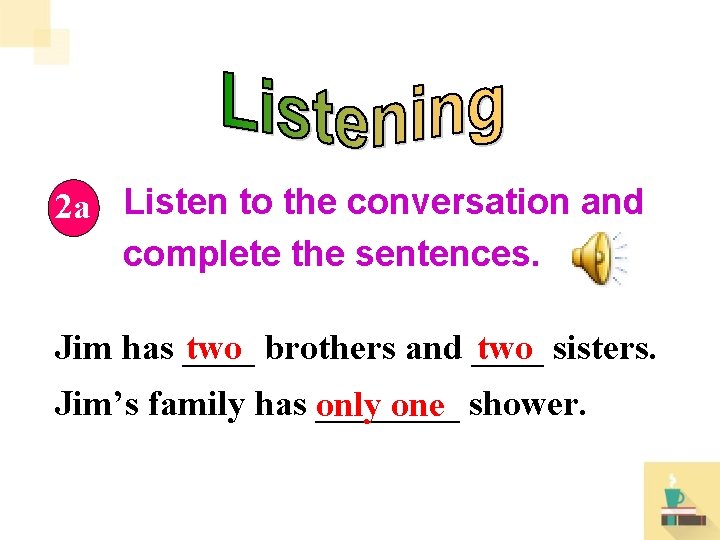 Listening

2a Listen to the conversation and complete the sentences.

Jim has two brothers and two sisters.

Jim's family has only one shower.